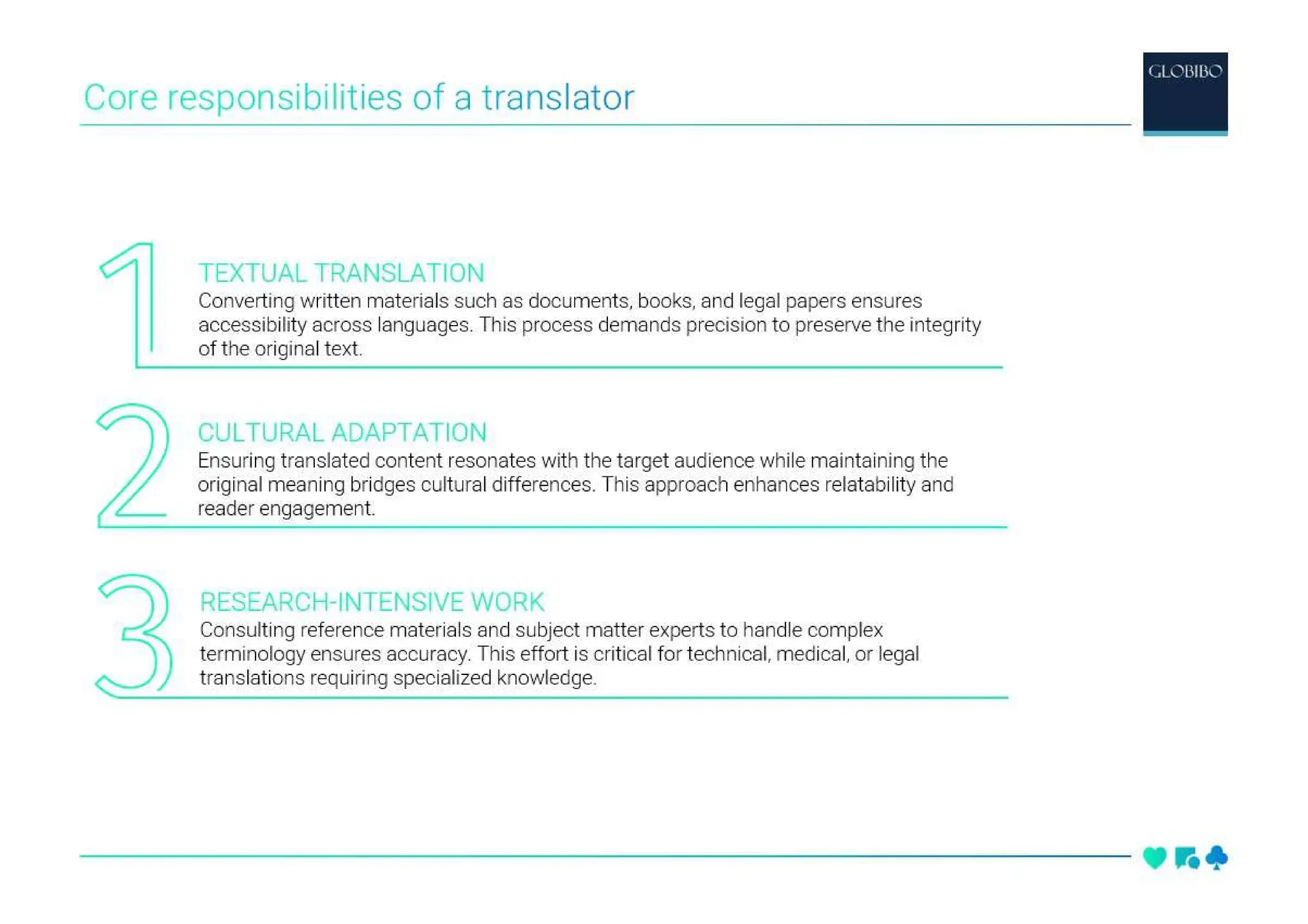 Core responsibilities of a translator

GLOBIBO

1

TEXTUAL TRANSLATION

Converting written materials such as documents, books, and legal papers ensures accessibility across languages. This process demands precision to preserve the integrity of the original text.

2

CULTURAL ADAPTATION

Ensuring translated content resonates with the target audience while maintaining the original meaning bridges cultural differences. This approach enhances relatability and reader engagement.

3

RESEARCH-INTENSIVE WORK

Consulting reference materials and subject matter experts to handle complex terminology ensures accuracy. This effort is critical for technical, medical, or legal translations requiring specialized knowledge.